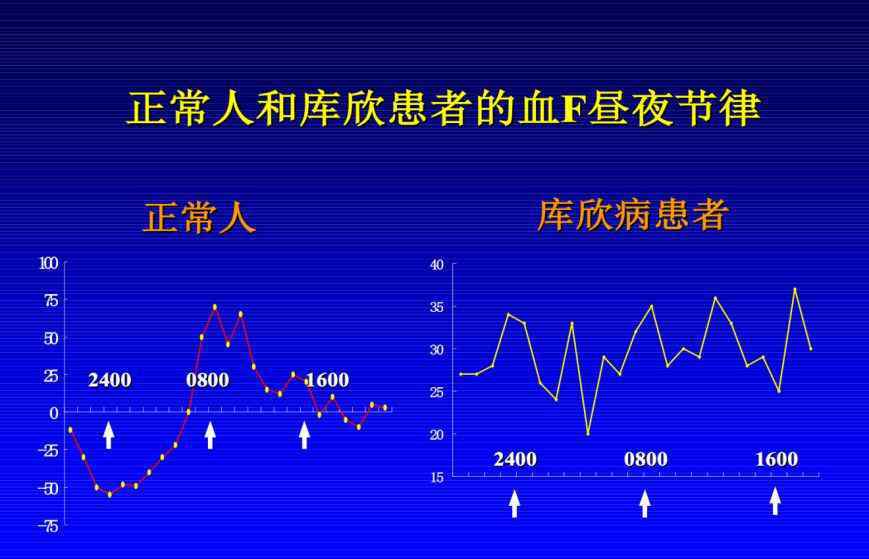 正常人和库欣患者的血F昼夜节律

正常人

100
75
50
25
0
-25
-50
-75

2400 0800 1600

库欣病患者

40
35
30
25
20
15

2400 0800 1600